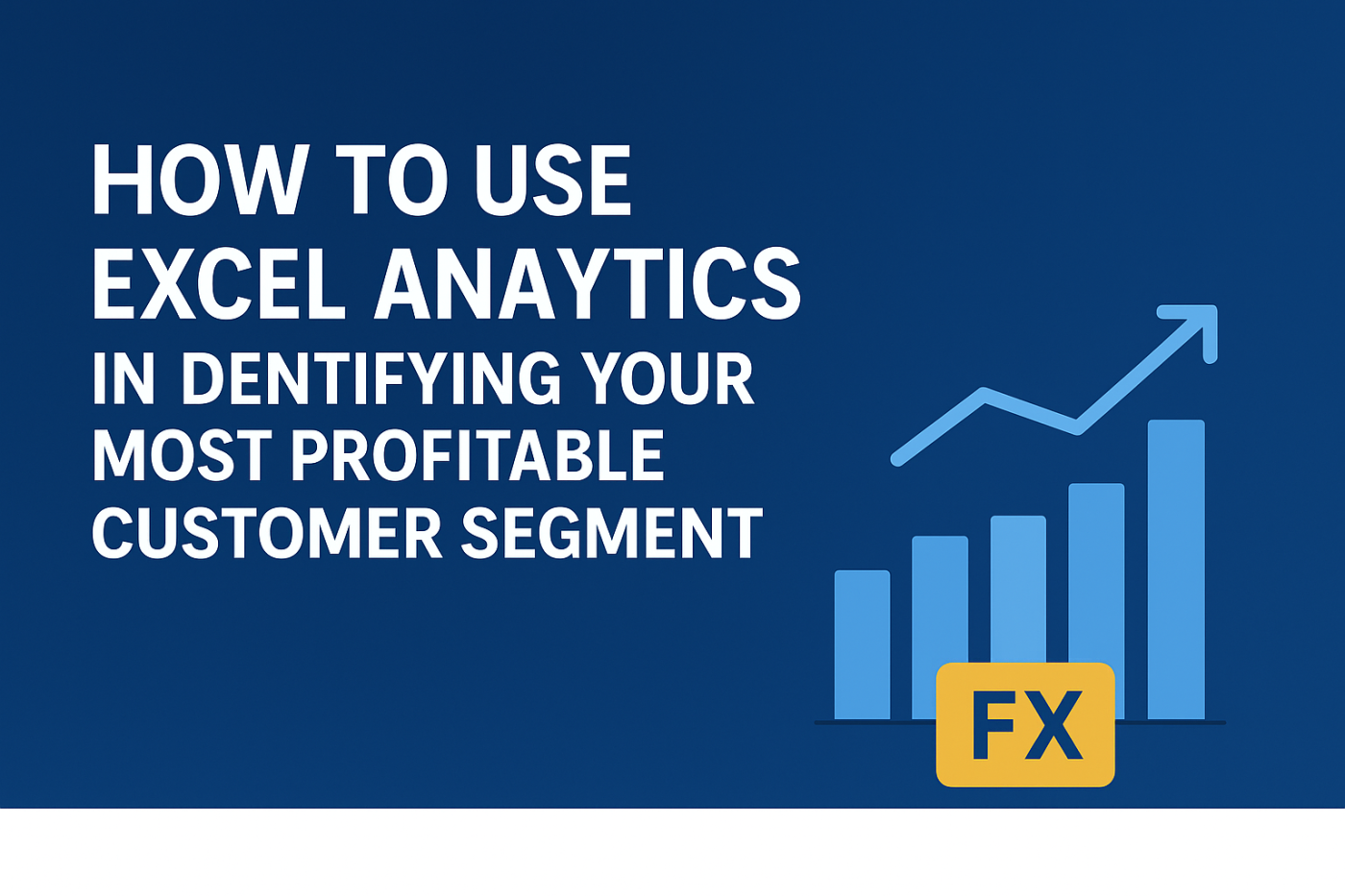 HOW TO USE
EXCEL ANAYTICS
IN DENTIFYING YOUR
MOST PROFITABLE
CUSTOMER SEGMENT

FX